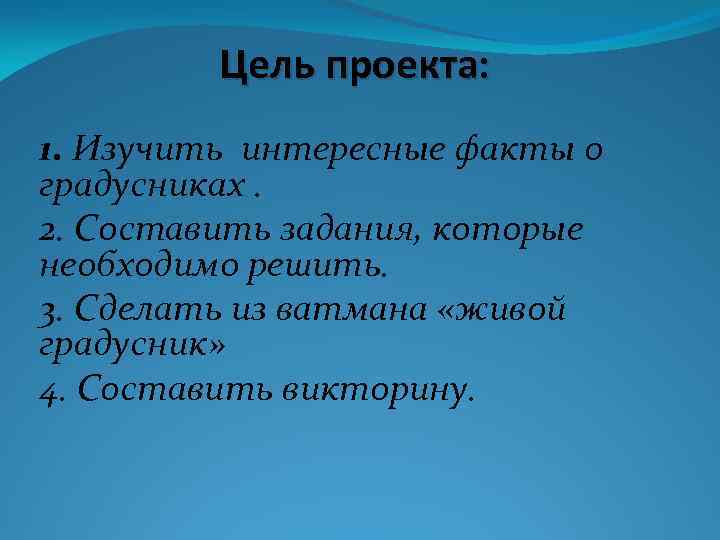 Цель проекта:

1. Изучить  интересные факты о градусниках .

2. Составить задания, которые необходимо решить.

3. Сделать из ватмана «живой градусник»

4. Составить викторину.